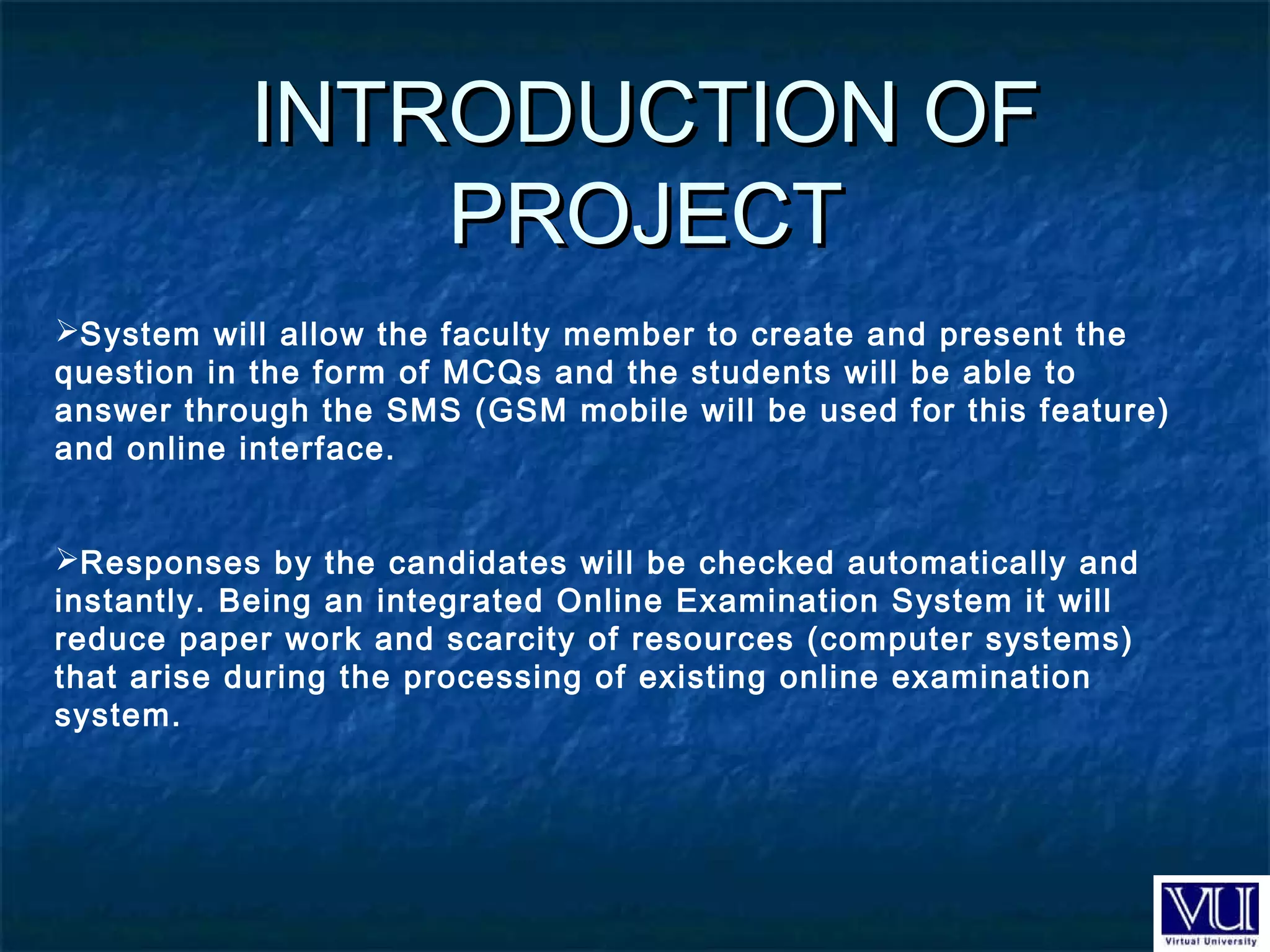 INTRODUCTION OF PROJECT

➢System will allow the faculty member to create and present the question in the form of MCQs and the students will be able to answer through the SMS (GSM mobile will be used for this feature) and online interface.

➢Responses by the candidates will be checked automatically and instantly. Being an integrated Online Examination System it will reduce paper work and scarcity of resources (computer systems) that arise during the processing of existing online examination system.

VU
Virtual University